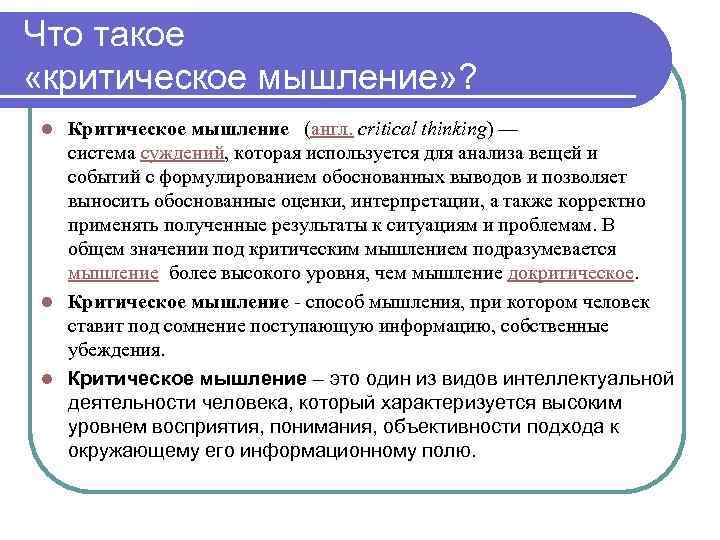 Что такое «критическое мышление»?

Критическое мышление (англ. critical thinking) — система суждений, которая используется для анализа вещей и событий с формулированием обоснованных выводов и позволяет выносить обоснованные оценки, интерпретации, а также корректно применять полученные результаты к ситуациям и проблемам. В общем значении под критическим мышлением подразумевается мышление более высокого уровня, чем мышление докритическое.

Критическое мышление - способ мышления, при котором человек ставит под сомнение поступающую информацию, собственные убеждения.

Критическое мышление – это один из видов интеллектуальной деятельности человека, который характеризуется высоким уровнем восприятия, понимания, объективности подхода к окружающему его информационному полю.